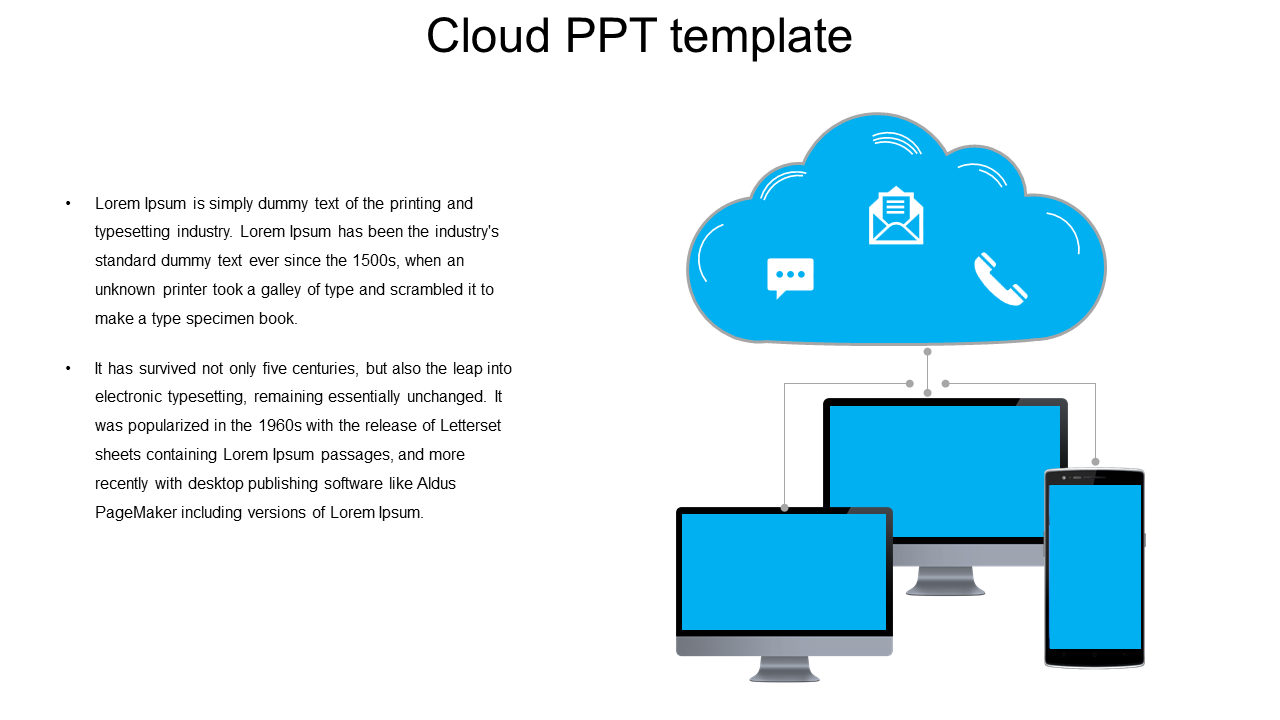 Cloud PPT template

• Lorem Ipsum is simply dummy text of the printing and typesetting industry. Lorem Ipsum has been the industry's standard dummy text ever since the 1500s, when an unknown printer took a galley of type and scrambled it to make a type specimen book.

• It has survived not only five centuries, but also the leap into electronic typesetting, remaining essentially unchanged. It was popularized in the 1960s with the release of Letterset sheets containing Lorem Ipsum passages, and more recently with desktop publishing software like Aldus PageMaker including versions of Lorem Ipsum.